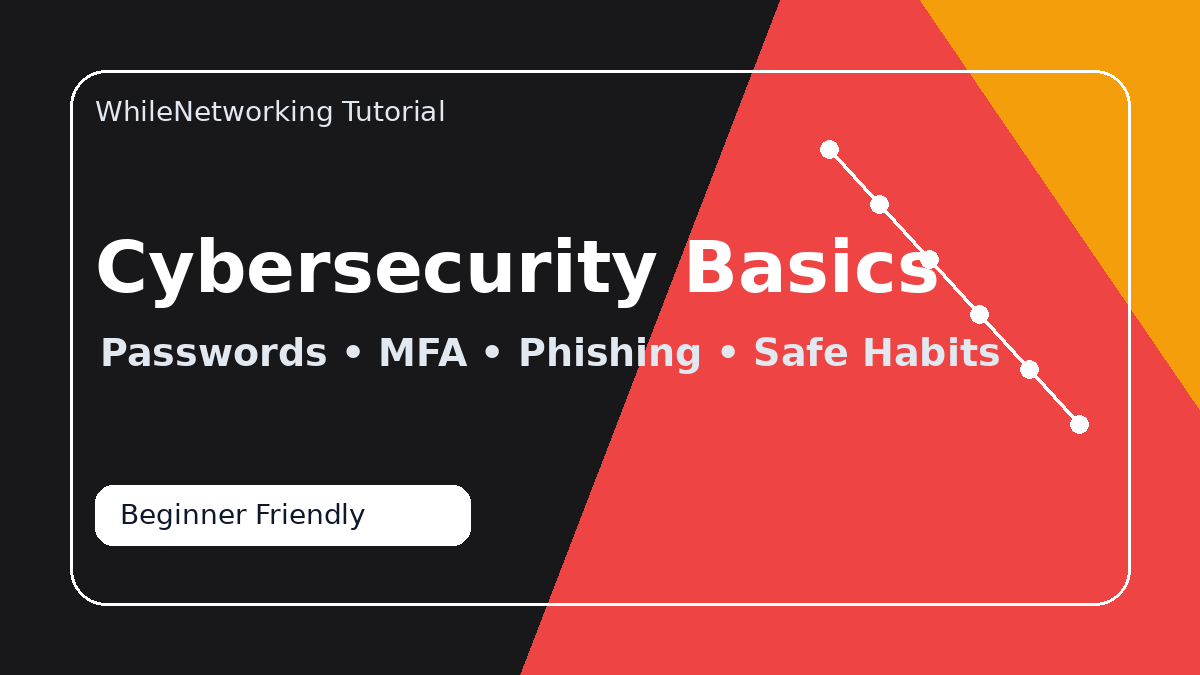 WhileNetworking Tutorial

Cybersecurity Basics

Passwords • MFA • Phishing • Safe Habits

Beginner Friendly